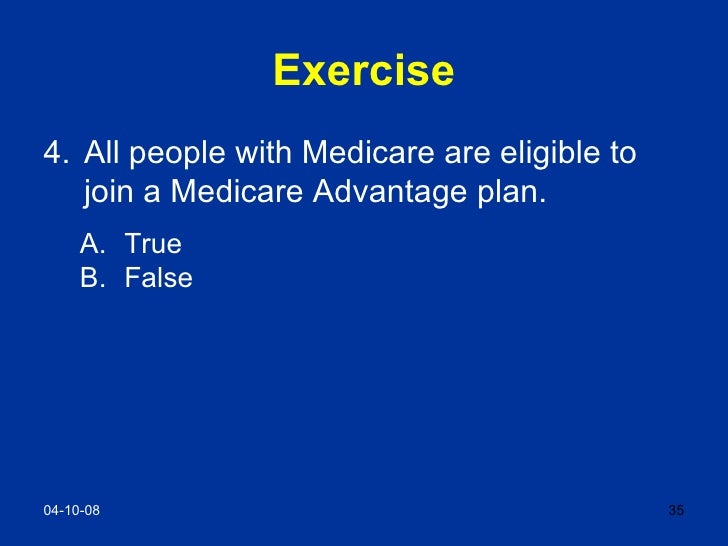 Exercise

4. All people with Medicare are eligible to join a Medicare Advantage plan.

A. True
B. False

04-10-08

35